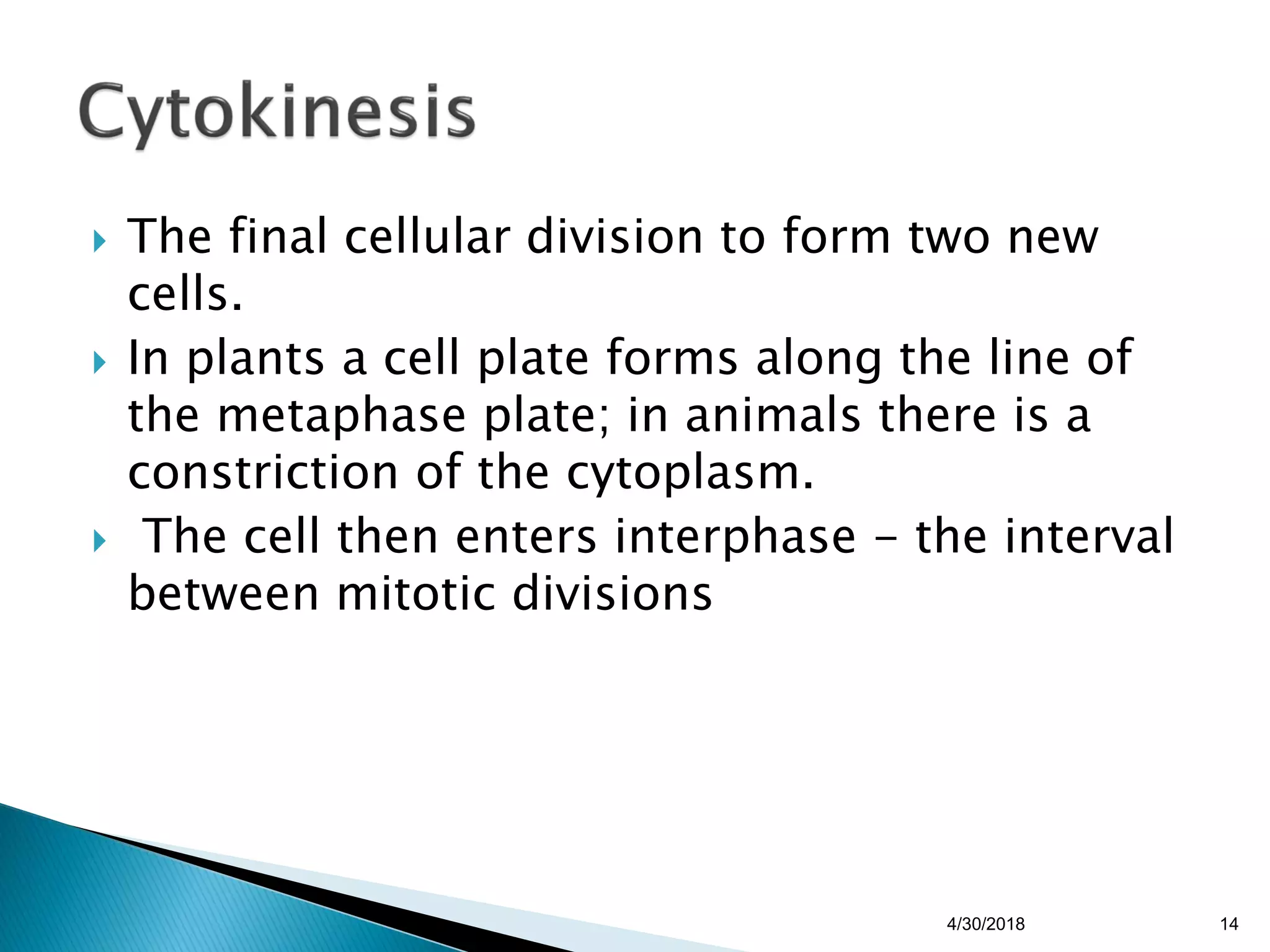 Cytokinesis

The final cellular division to form two new cells.

In plants a cell plate forms along the line of the metaphase plate; in animals there is a constriction of the cytoplasm.

The cell then enters interphase – the interval between mitotic divisions

4/30/2018

14